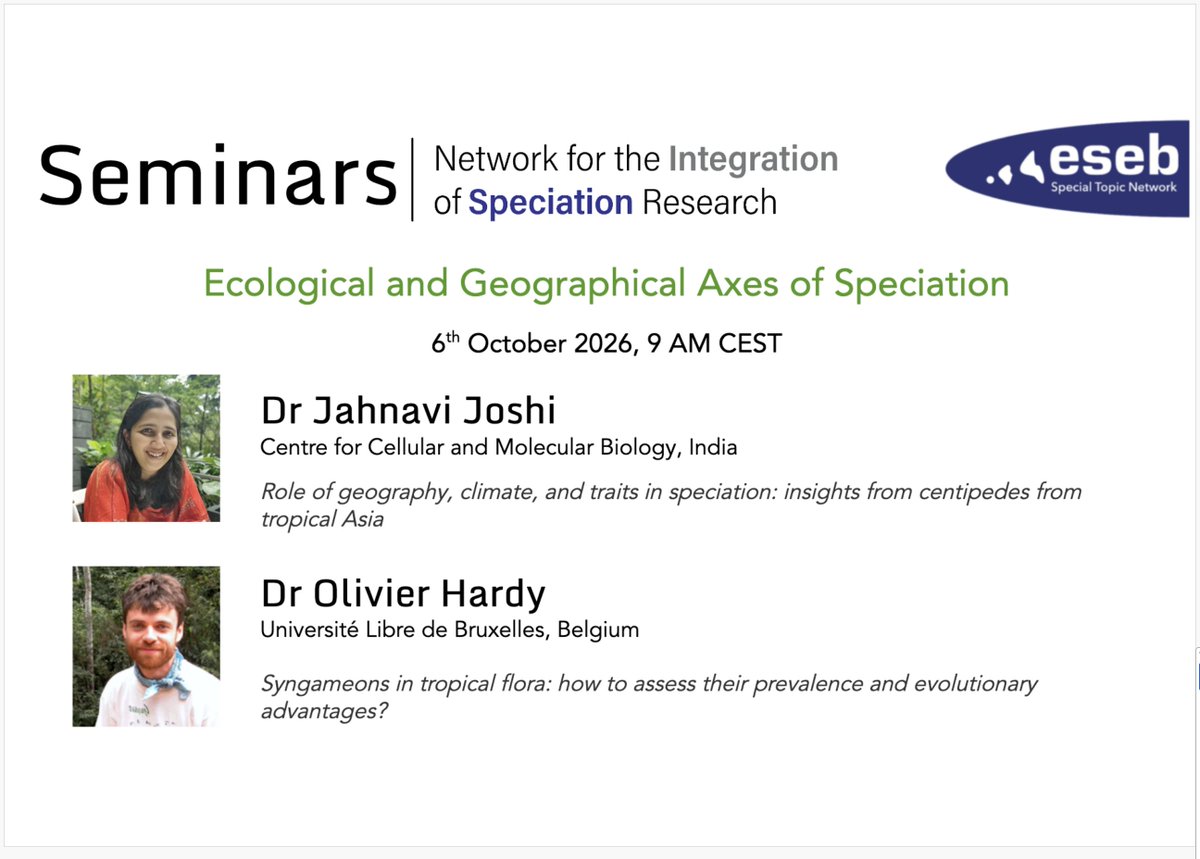 Seminars Network for the Integration of Speciation Research

eseb
Special Topic Network

Ecological and Geographical Axes of Speciation

6th October 2026, 9 AM CEST

Dr Jahnavi Joshi
Centre for Cellular and Molecular Biology, India

Role of geography, climate, and traits in speciation: insights from centipedes from tropical Asia

Dr Olivier Hardy
Université Libre de Bruxelles, Belgium

Syngameons in tropical flora: how to assess their prevalence and evolutionary advantages?